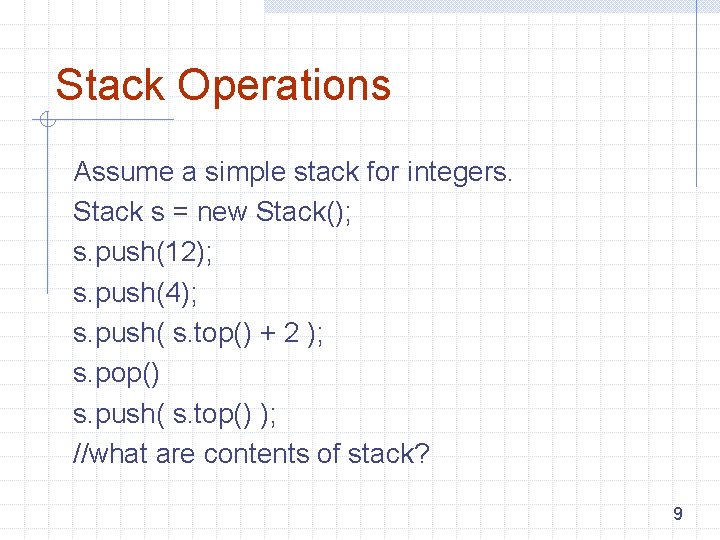 Stack Operations

Assume a simple stack for integers.
Stack s = new Stack();
s.push(12);
s.push(4);
s.push( s.top() + 2 );
s.pop()
s.push( s.top() );
//what are contents of stack?

9